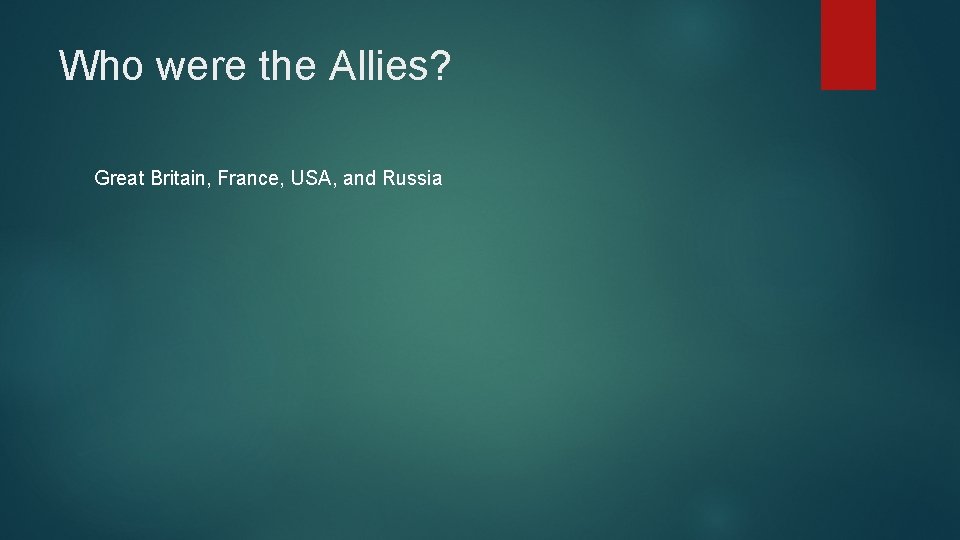 Who were the Allies?

Great Britain, France, USA, and Russia